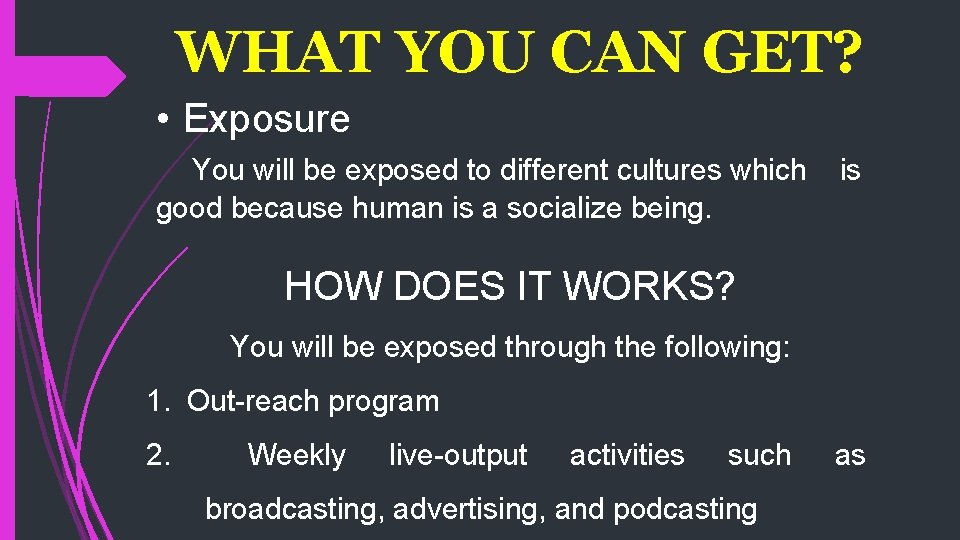 WHAT YOU CAN GET?

• Exposure

You will be exposed to different cultures which is good because human is a socialize being.

HOW DOES IT WORKS?

You will be exposed through the following:

1. Out-reach program

2. Weekly live-output activities such as broadcasting, advertising, and podcasting